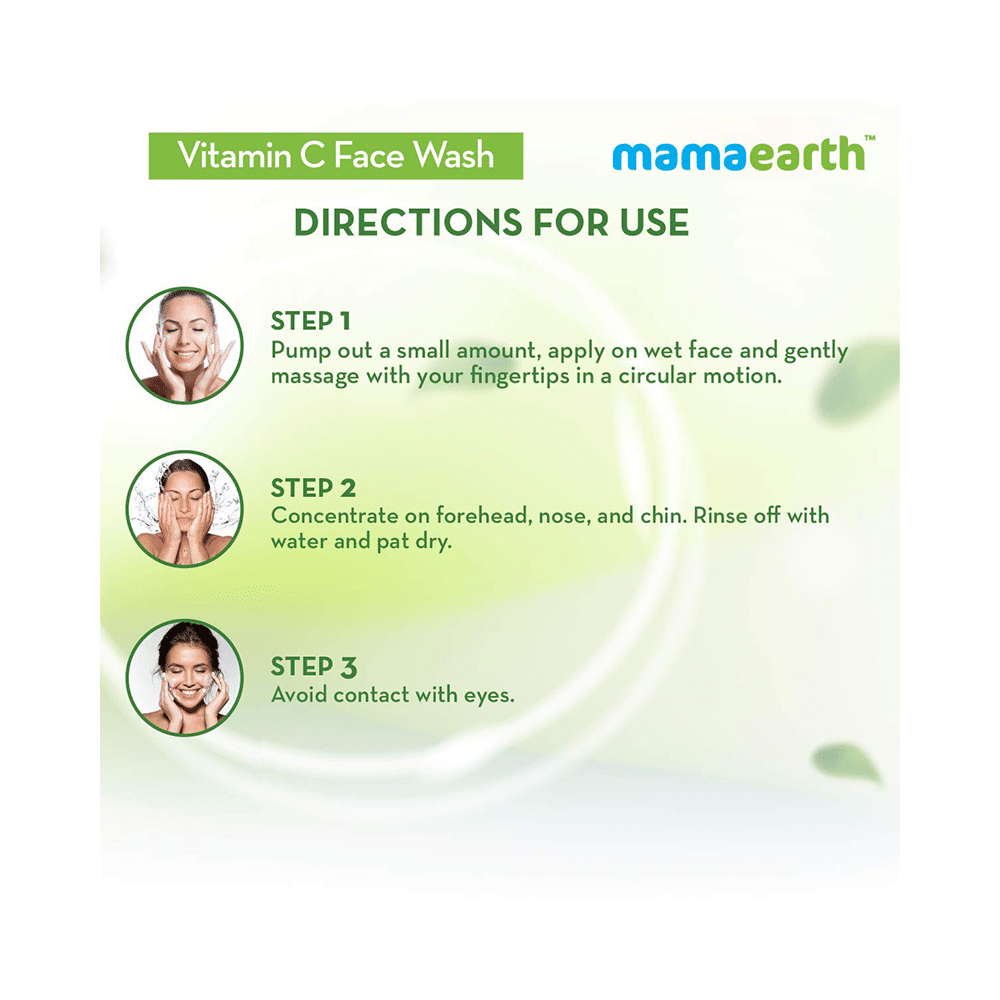 Vitamin C Face Wash

mamaearth™

DIRECTIONS FOR USE

STEP 1
Pump out a small amount, apply on wet face and gently massage with your fingertips in a circular motion.

STEP 2
Concentrate on forehead, nose, and chin. Rinse off with water and pat dry.

STEP 3
Avoid contact with eyes.